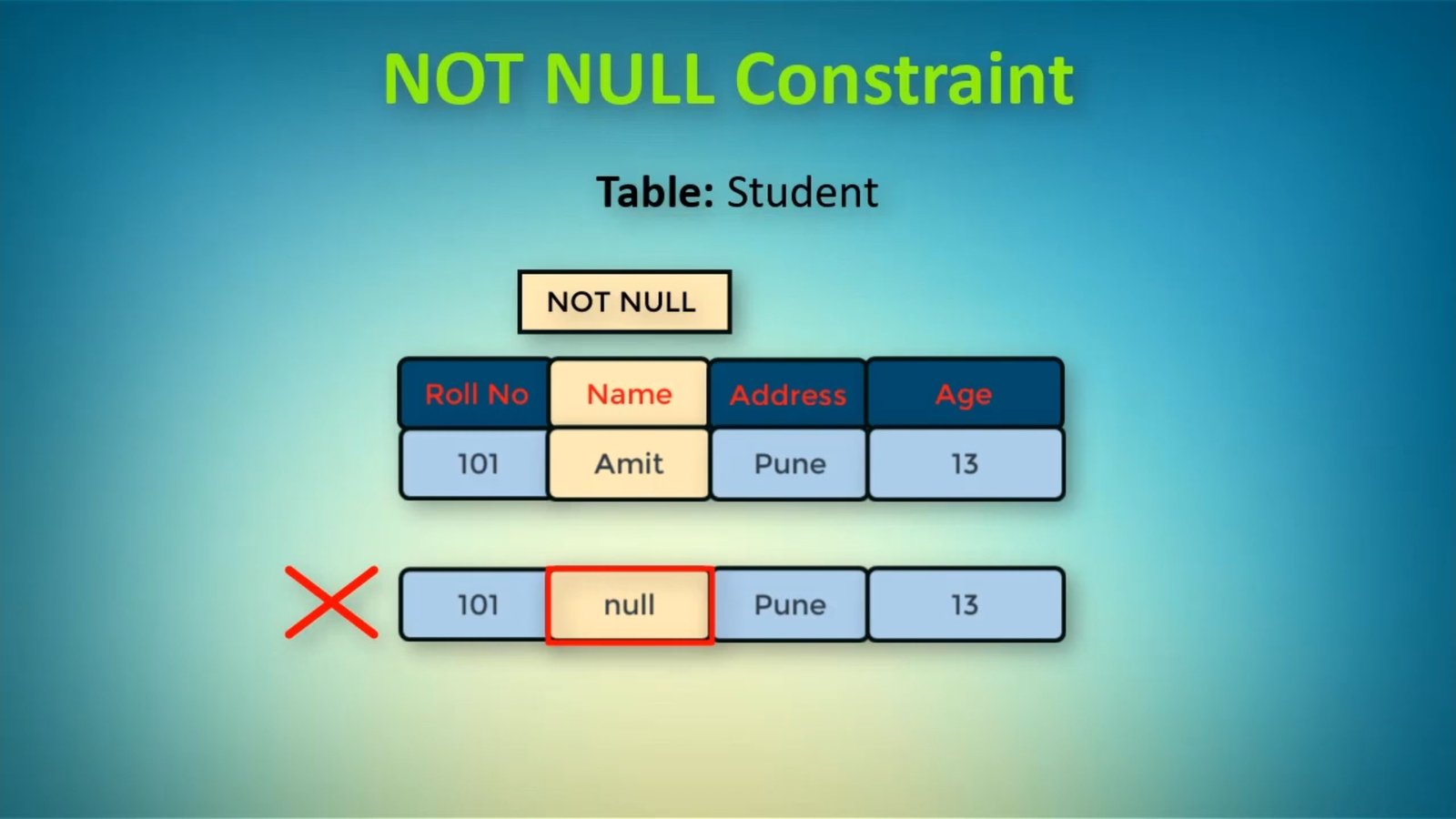 NOT NULL Constraint

Table: Student

NOT NULL

| Roll No | Name | Address | Age |
|---|---|---|---|
| 101 | Amit | Pune | 13 |

| 101 | null | Pune | 13 |
|---|---|---|---|